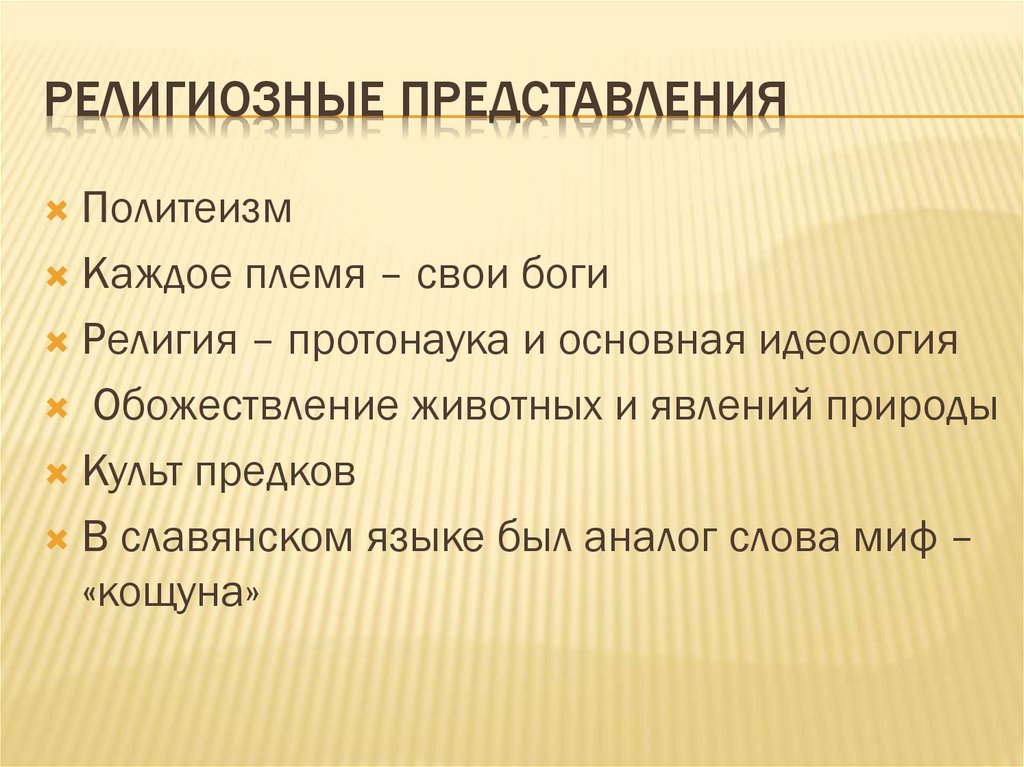 РЕЛИГИОЗНЫЕ ПРЕДСТАВЛЕНИЯ

Политеизм

Каждое племя – свои боги

Религия – протонаука и основная идеология

Обожествление животных и явлений природы

Культ предков

В славянском языке был аналог слова миф – «кощуна»